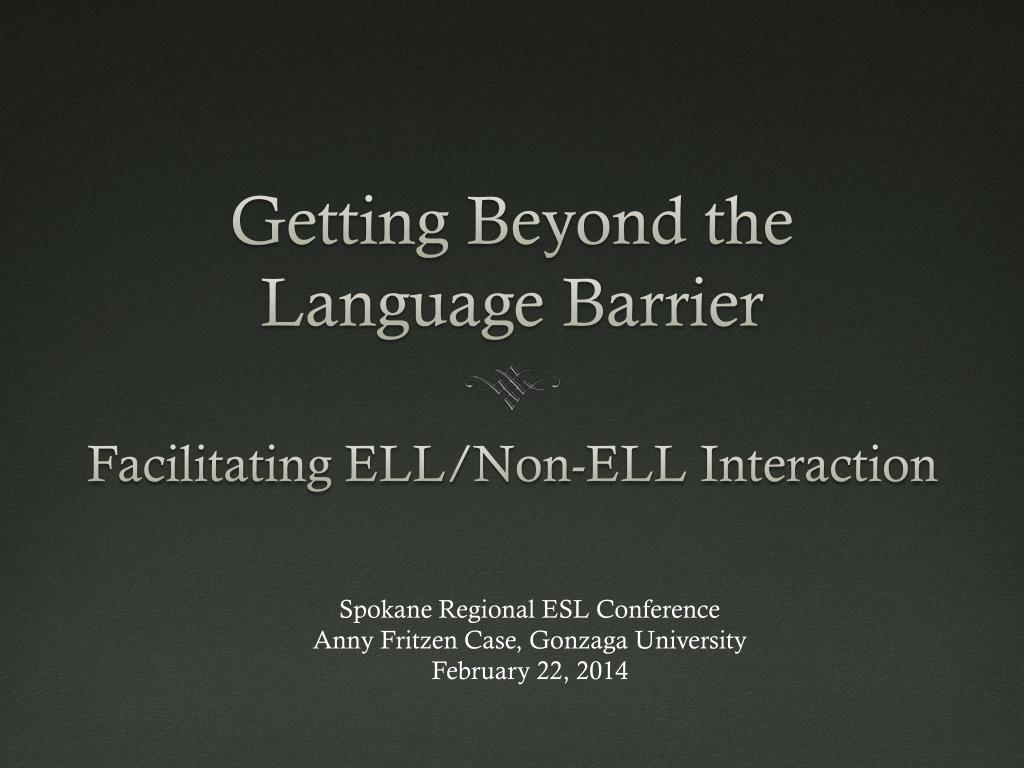 Getting Beyond the Language Barrier

Facilitating ELL/Non-ELL Interaction

Spokane Regional ESL Conference
Anny Fritzen Case, Gonzaga University
February 22, 2014